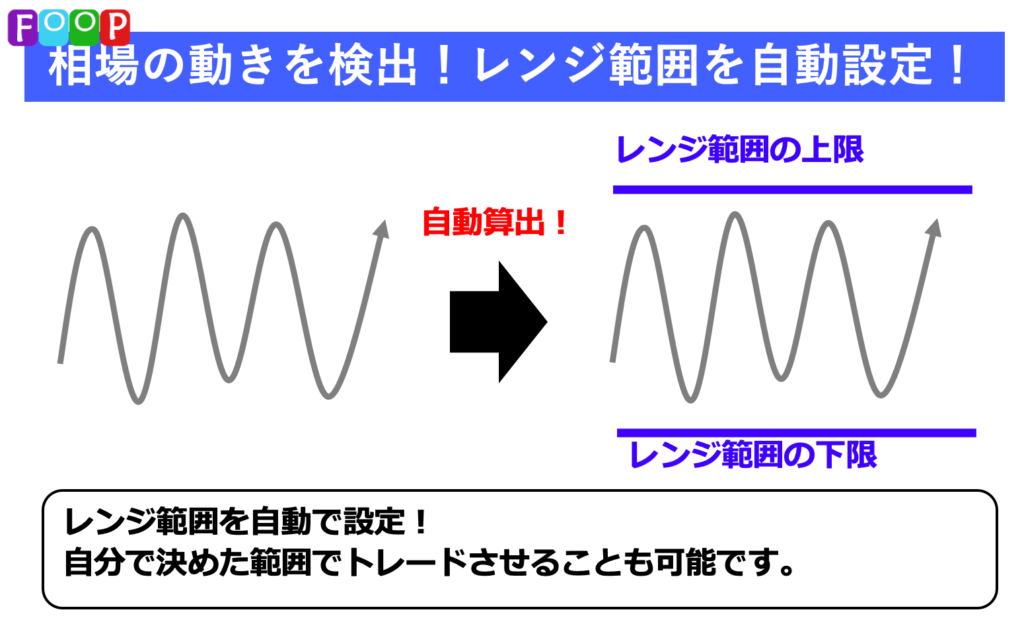 FOOP

相場の動きを検出！レンジ範囲を自動設定！

自動算出！

レンジ範囲の上限

レンジ範囲の下限

レンジ範囲を自動で設定！
自分で決めた範囲でトレードさせることも可能です。